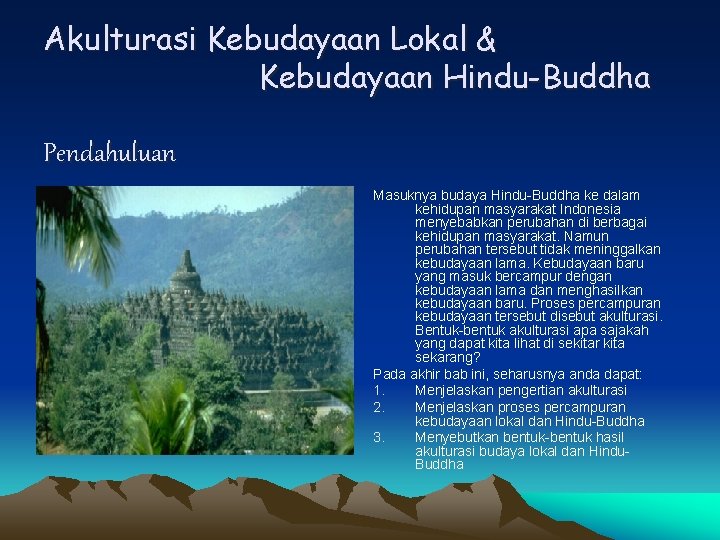 Akulturasi Kebudayaan Lokal & Kebudayaan Hindu-Buddha

Pendahuluan

Masuknya budaya Hindu-Buddha ke dalam kehidupan masyarakat Indonesia menyebabkan perubahan di berbagai kehidupan masyarakat. Namun perubahan tersebut tidak meninggalkan kebudayaan lama. Kebudayaan baru yang masuk bercampur dengan kebudayaan lama dan menghasilkan kebudayaan baru. Proses percampuran kebudayaan tersebut disebut akulturasi. Bentuk-bentuk akulturasi apa sajakah yang dapat kita lihat di sekitar kita sekarang?

Pada akhir bab ini, seharusnya anda dapat:
1. Menjelaskan pengertian akulturasi
2. Menjelaskan proses percampuran kebudayaan lokal dan Hindu-Buddha
3. Menyebutkan bentuk-bentuk hasil akulturasi budaya lokal dan Hindu-Buddha